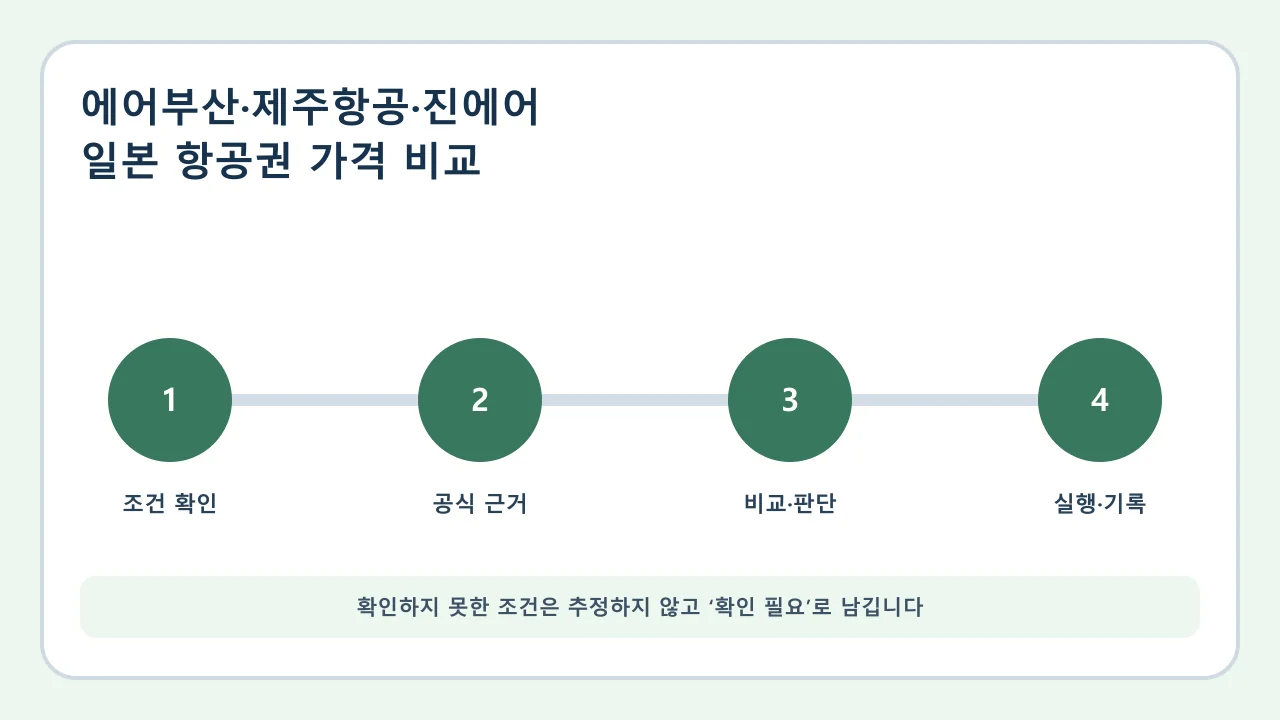 에어부산·제주항공·진에어
일본 항공권 가격 비교

1
조건 확인

2
공식 근거

3
비교·판단

4
실행·기록

확인하지 못한 조건은 추정하지 않고 '확인 필요'로 남깁니다